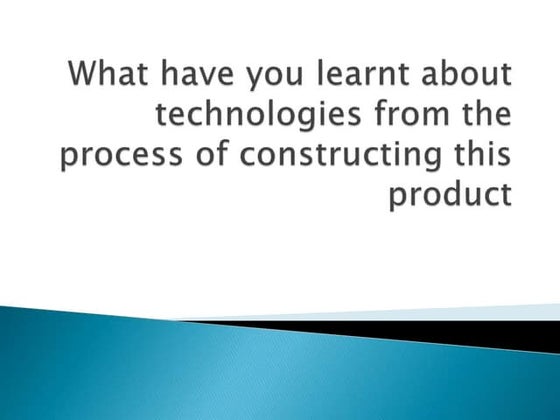 What have you learnt about technologies from the process of constructing this product